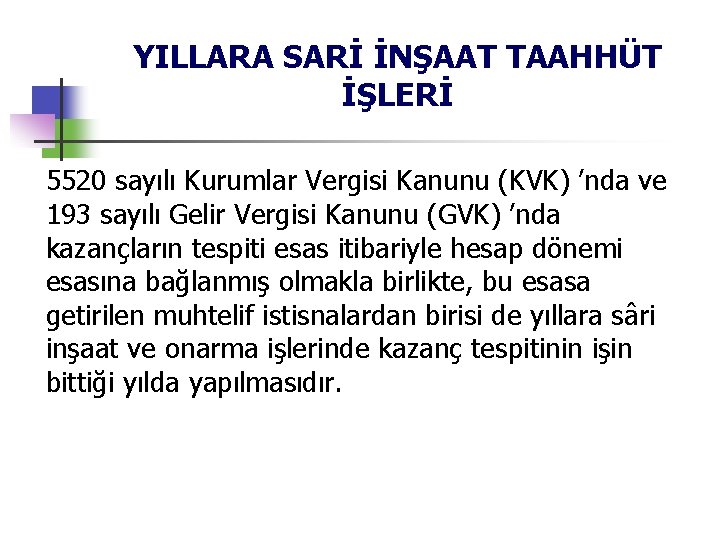 YILLARA SARİ İNŞAAT TAAHHÜT İŞLERİ

5520 sayılı Kurumlar Vergisi Kanunu (KVK) ’nda ve 193 sayılı Gelir Vergisi Kanunu (GVK) ’nda kazançların tespiti esas itibariyle hesap dönemi esasına bağlanmış olmakla birlikte, bu esasa getirilen muhtelif istisnalardan birisi de yıllara sâri inşaat ve onarma işlerinde kazanç tespitinin işin bittiği yılda yapılmasıdır.